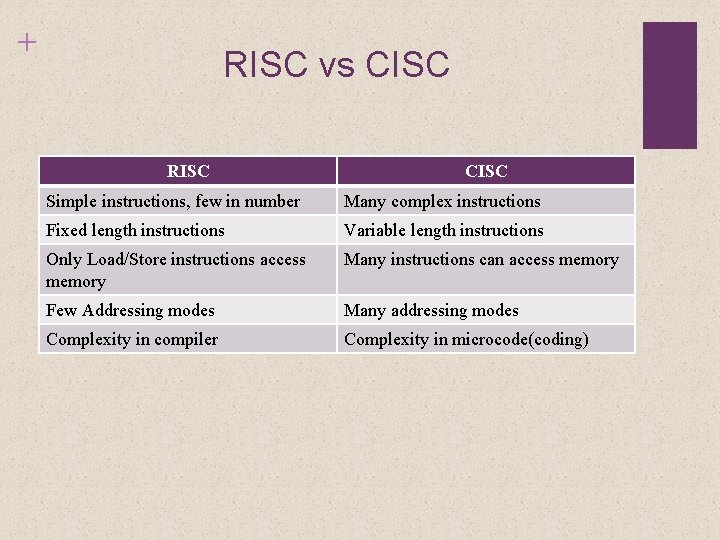 +

RISC vs CISC

| RISC | CISC |
|---|---|
| Simple instructions, few in number | Many complex instructions |
| Fixed length instructions | Variable length instructions |
| Only Load/Store instructions access memory | Many instructions can access memory |
| Few Addressing modes | Many addressing modes |
| Complexity in compiler | Complexity in microcode(coding) |